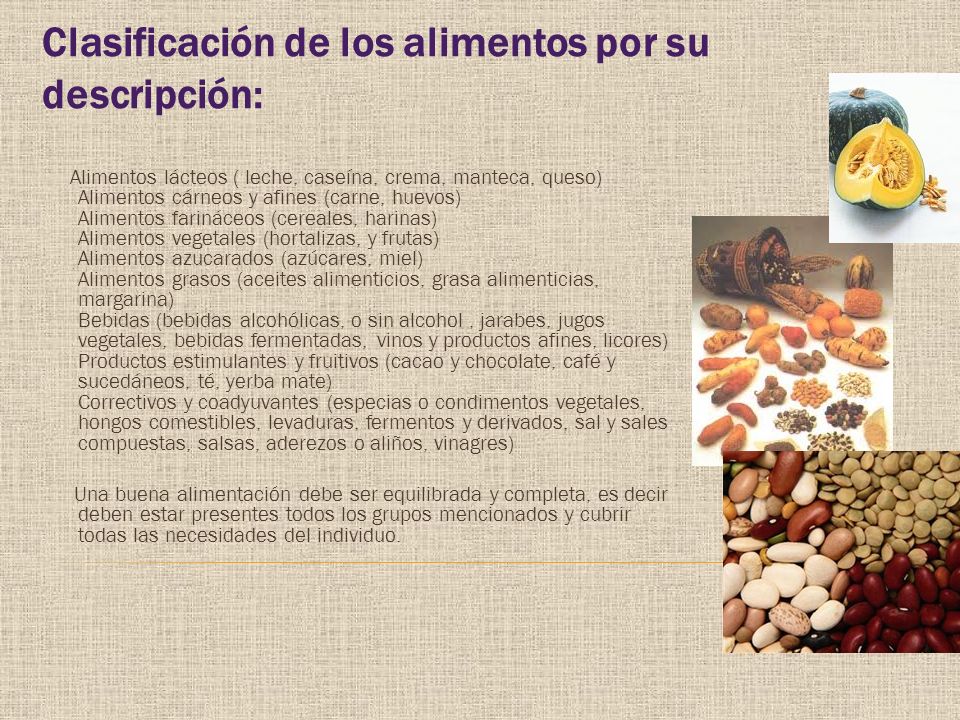 Clasificación de los alimentos por su descripción:

Alimentos lácteos ( leche, caseína, crema, manteca, queso)
Alimentos cárneos y afines (carne, huevos)
Alimentos farináceos (cereales, harinas)
Alimentos vegetales (hortalizas, y frutas)
Alimentos azucarados (azúcares, miel)
Alimentos grasos (aceites alimenticios, grasa alimenticias, margarina)
Bebidas (bebidas alcohólicas, o sin alcohol , jarabes, jugos vegetales, bebidas fermentadas, vinos y productos afines, licores)
Productos estimulantes y fruitivos (cacao y chocolate, café y sucedáneos, té, yerba mate)
Correctivos y coadyuvantes (especias o condimentos vegetales, hongos comestibles, levaduras, fermentos y derivados, sal y sales compuestas, salsas, aderezos o aliños, vinagres)

Una buena alimentación debe ser equilibrada y completa, es decir deben estar presentes todos los grupos mencionados y cubrir todas las necesidades del individuo.